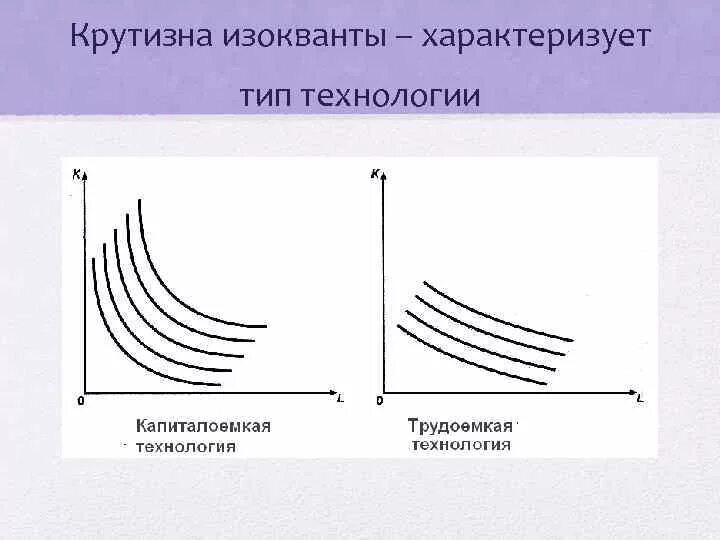 Крутизна изокванты – характеризует тип технологии

K

0

L

Капиталоемкая технология

K

0

L

Трудоемкая технология